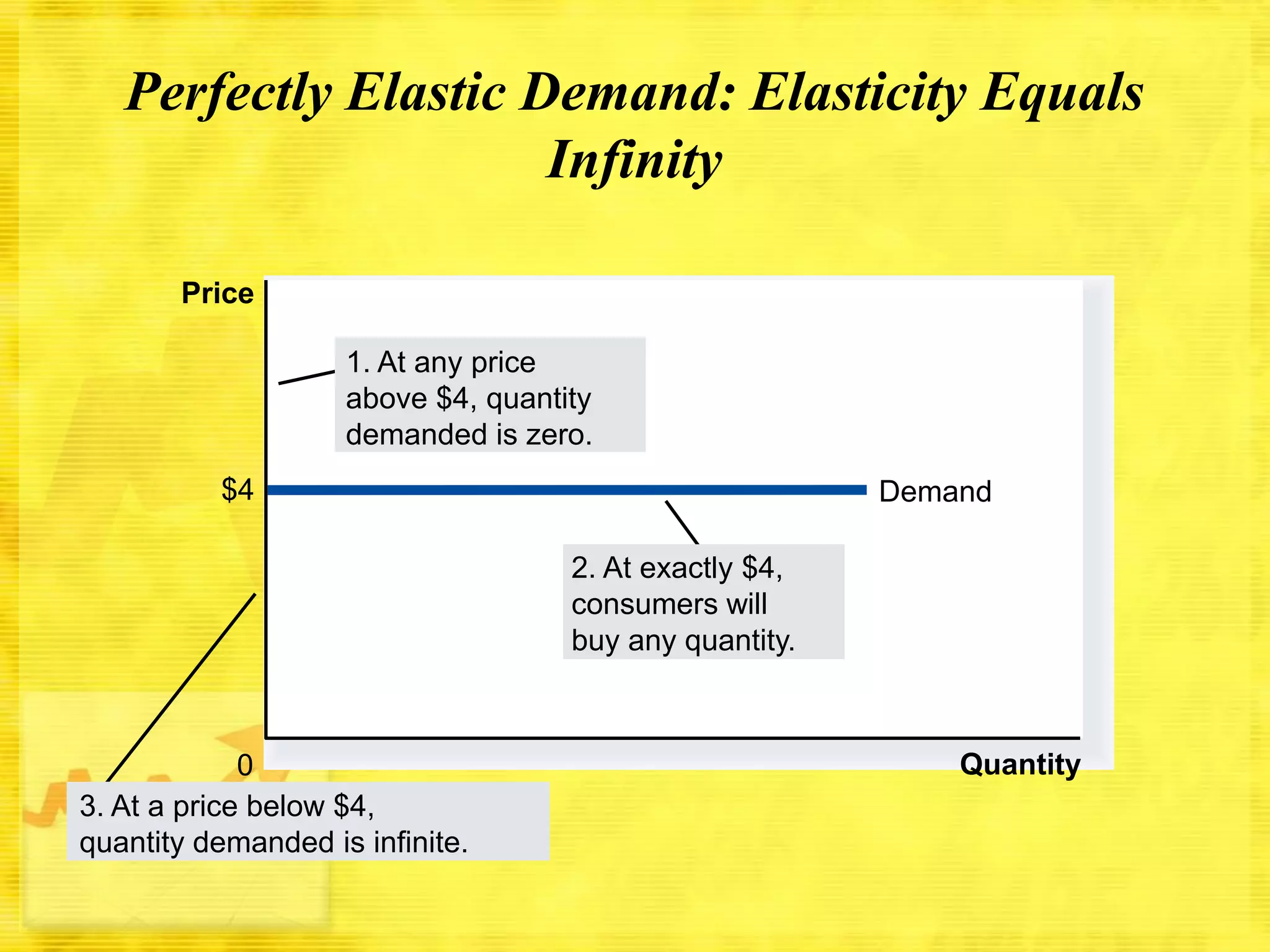 Perfectly Elastic Demand: Elasticity Equals Infinity

Price

1. At any price above \$4, quantity demanded is zero.

\$4

Demand

2. At exactly \$4, consumers will buy any quantity.

0

Quantity

3. At a price below \$4, quantity demanded is infinite.